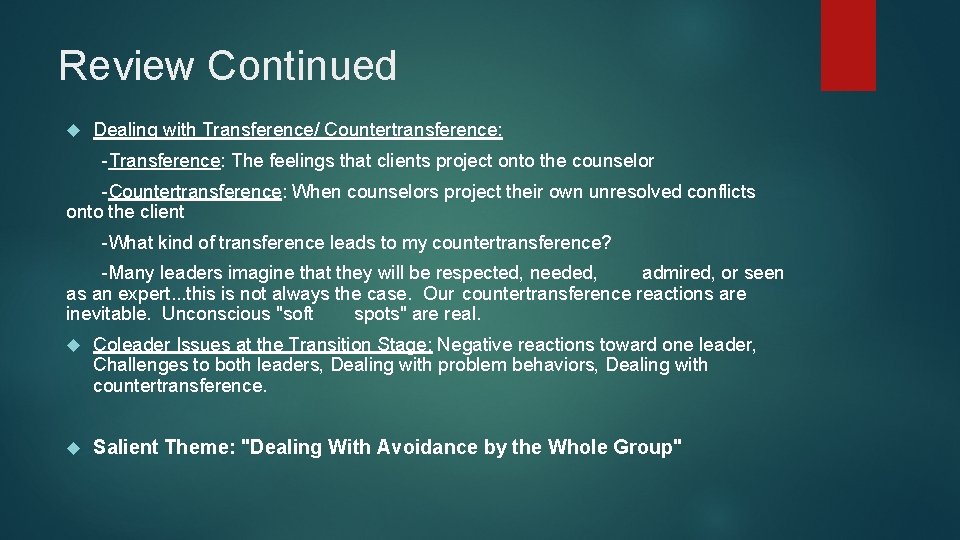 Review Continued

Dealing with Transference/ Countertransference:

-Transference: The feelings that clients project onto the counselor

-Countertransference: When counselors project their own unresolved conflicts onto the client

-What kind of transference leads to my countertransference?

-Many leaders imagine that they will be respected, needed, admired, or seen as an expert...this is not always the case. Our countertransference reactions are inevitable. Unconscious "soft spots" are real.

Coleader Issues at the Transition Stage: Negative reactions toward one leader, Challenges to both leaders, Dealing with problem behaviors, Dealing with countertransference.

Salient Theme: "Dealing With Avoidance by the Whole Group"